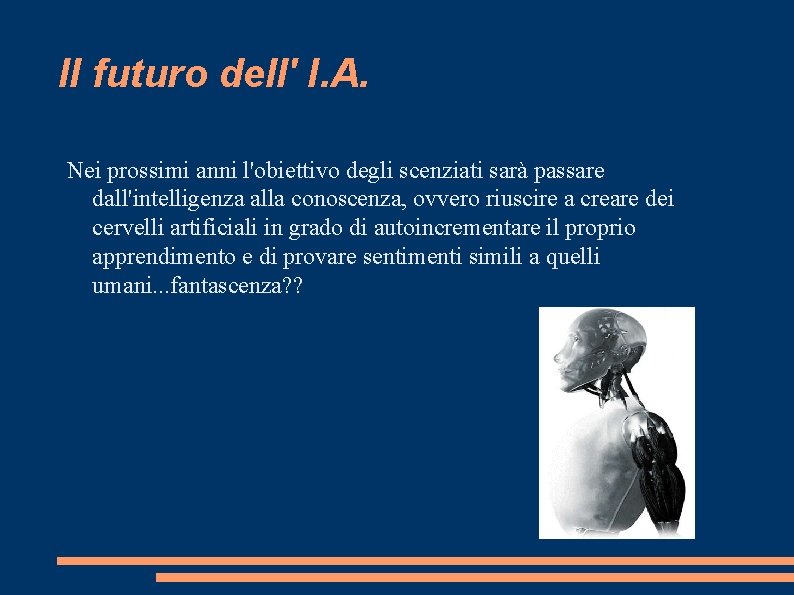 Il futuro dell' I.A.

Nei prossimi anni l'obiettivo degli scenziati sarà passare dall'intelligenza alla conoscenza, ovvero riuscire a creare dei cervelli artificiali in grado di autoincrementare il proprio apprendimento e di provare sentimenti simili a quelli umani...fantascenza??